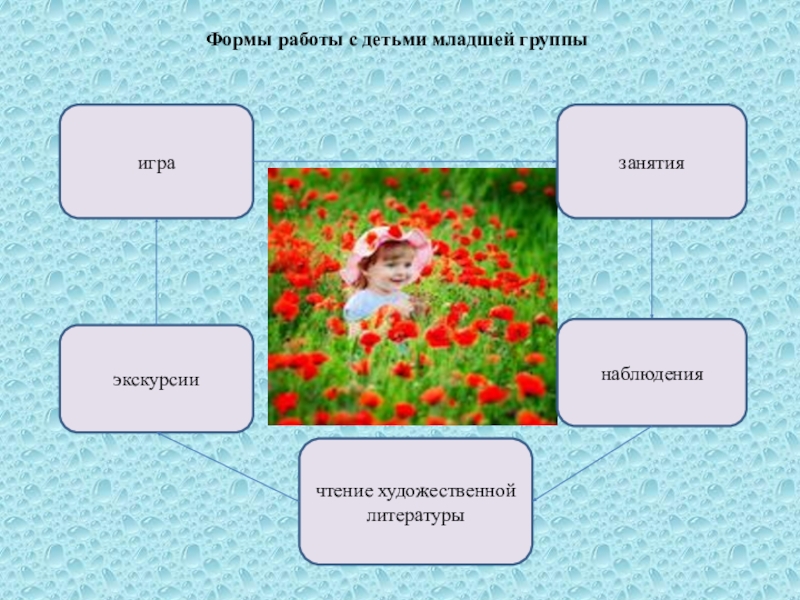 Формы работы с детьми младшей группы

игра

занятия

экскурсии

наблюдения

чтение художественной литературы